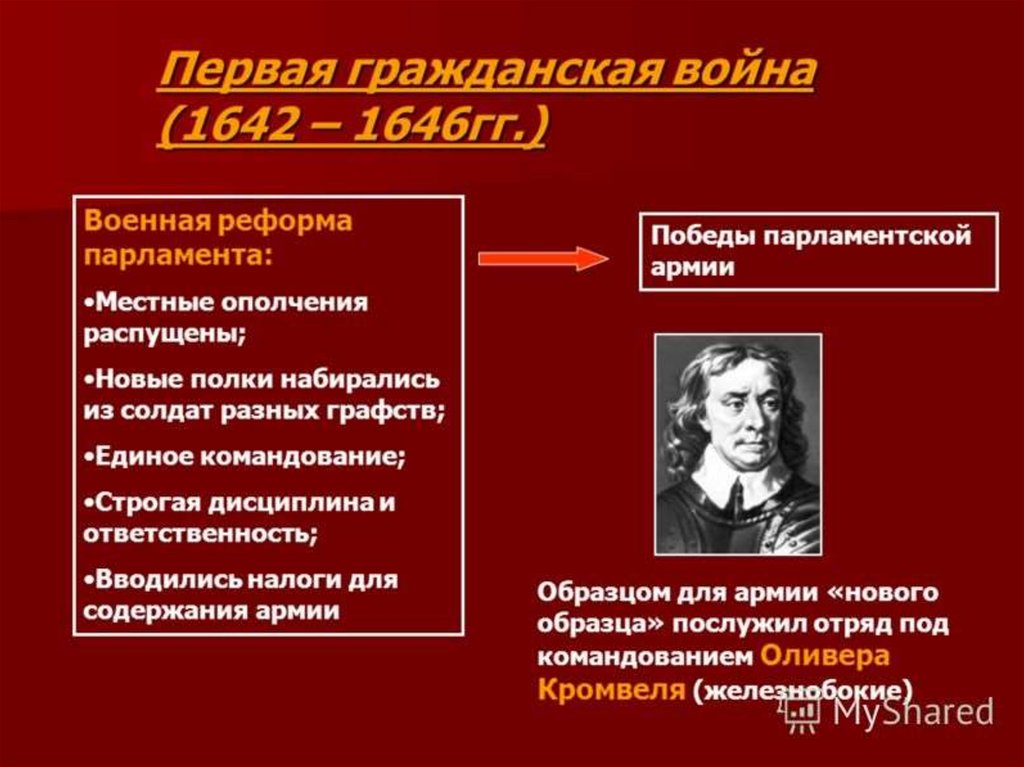 Первая гражданская война (1642 – 1646гг.)

Военная реформа парламента:

•Местные ополчения распущены;

•Новые полки набирались из солдат разных графств;

•Единое командование;

•Строгая дисциплина и ответственность;

•Вводились налоги для содержания армии

Победы парламентской армии

Образцом для армии «нового образца» послужил отряд под командованием Оливера Кромвеля (железнобокие)

MyShared